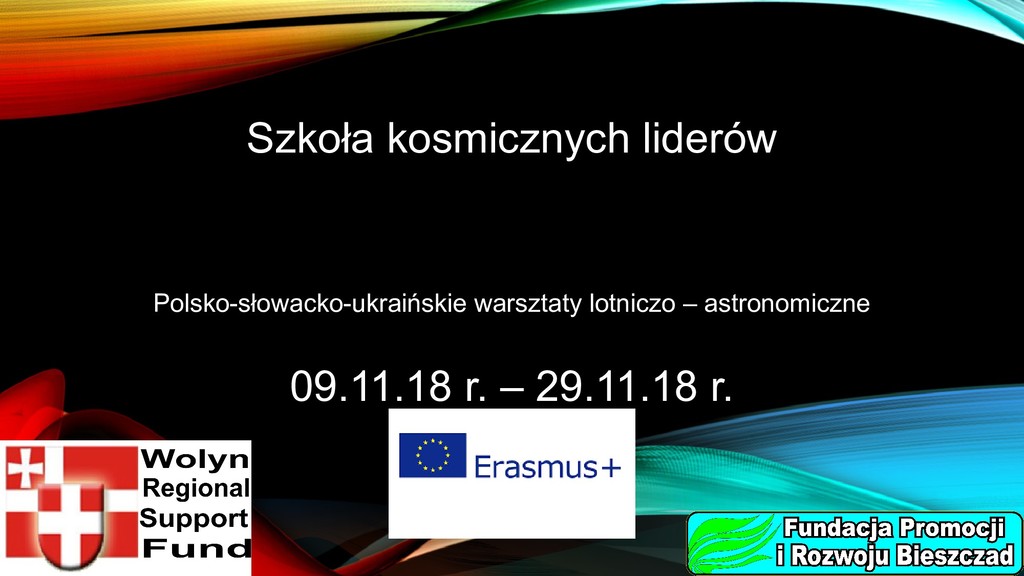 Szkoła kosmicznych liderów

Polsko-słowacko-ukraińskie warsztaty lotniczo – astronomiczne

09.11.18 r. – 29.11.18 r.

Wolyn Regional Support Fund

Erasmus+

Fundacja Promocji i Rozwoju Bieszczad